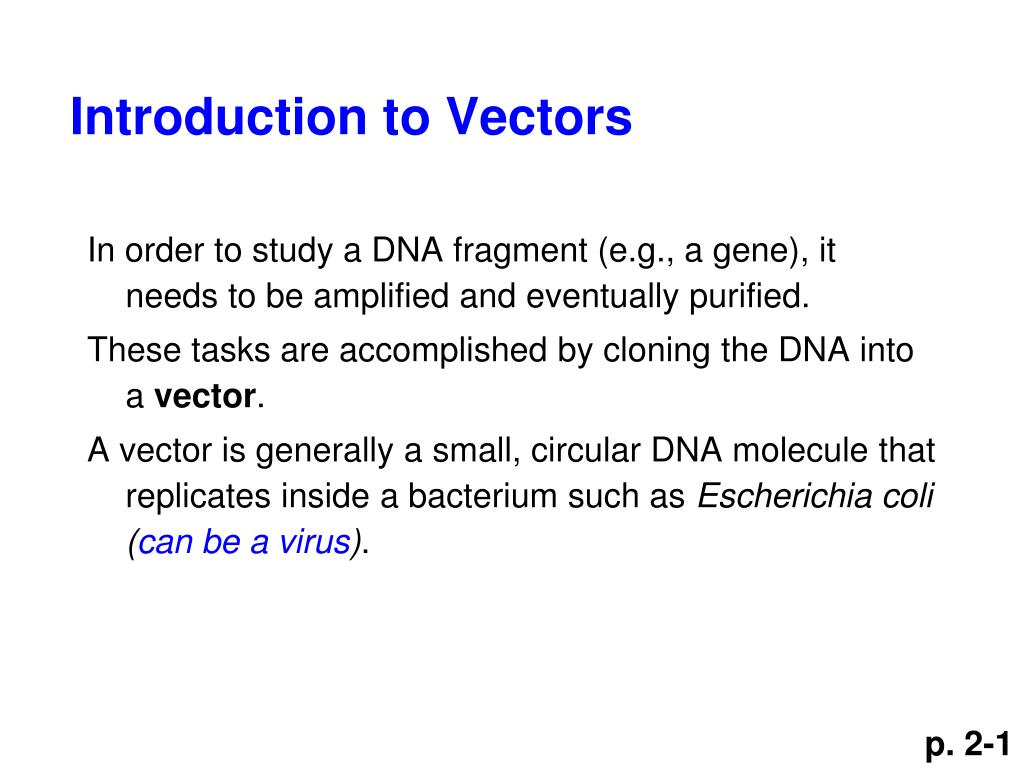 Introduction to Vectors

In order to study a DNA fragment (e.g., a gene), it needs to be amplified and eventually purified.

These tasks are accomplished by cloning the DNA into a vector.

A vector is generally a small, circular DNA molecule that replicates inside a bacterium such as Escherichia coli (can be a virus).

p. 2-1